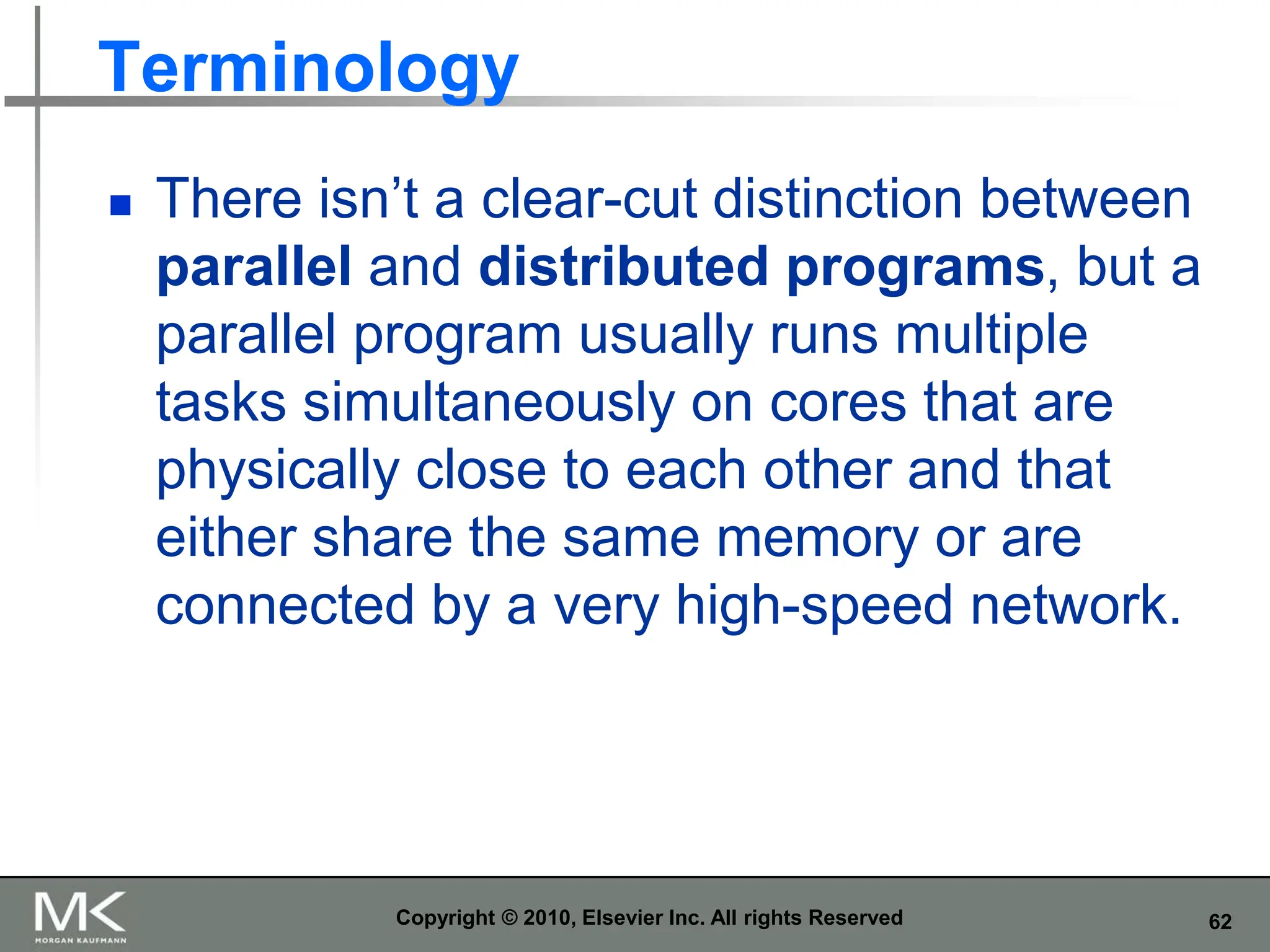 Terminology

There isn’t a clear-cut distinction between parallel and distributed programs, but a parallel program usually runs multiple tasks simultaneously on cores that are physically close to each other and that either share the same memory or are connected by a very high-speed network.

MK
MORGAN KAUFMANN

Copyright © 2010, Elsevier Inc. All rights Reserved

62